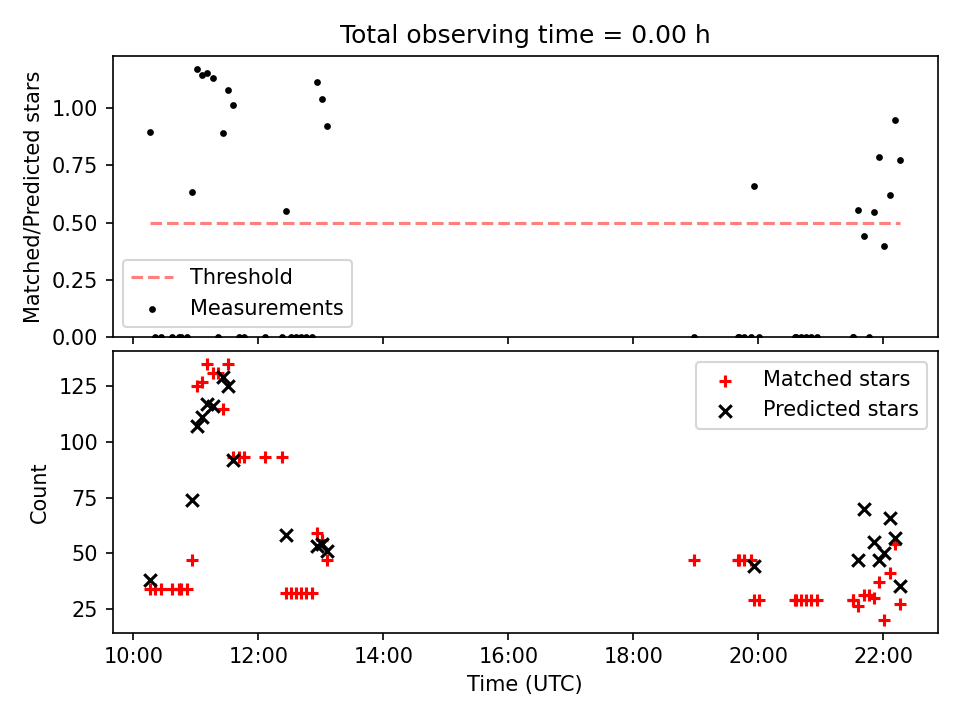 Total observing time = 0.00 h

Matched/Predicted stars

1.00
0.75
0.50
0.25
0.00

Threshold
Measurements

Count

125
100
75
50
25

Matched stars
Predicted stars

10:00
12:00
14:00
16:00
18:00
20:00
22:00

Time (UTC)